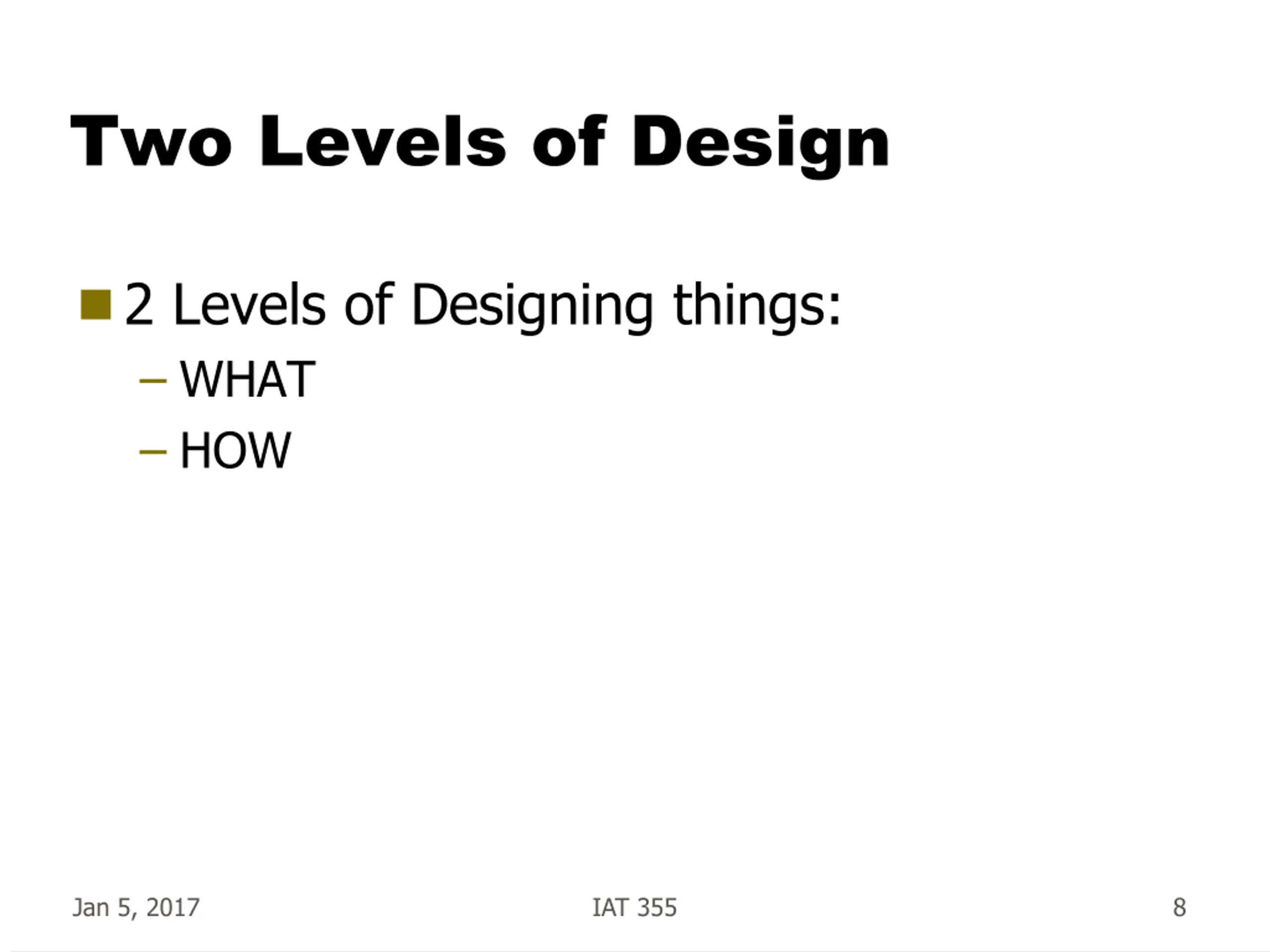 Two Levels of Design

2 Levels of Designing things:
– WHAT
– HOW

Jan 5, 2017
IAT 355
8